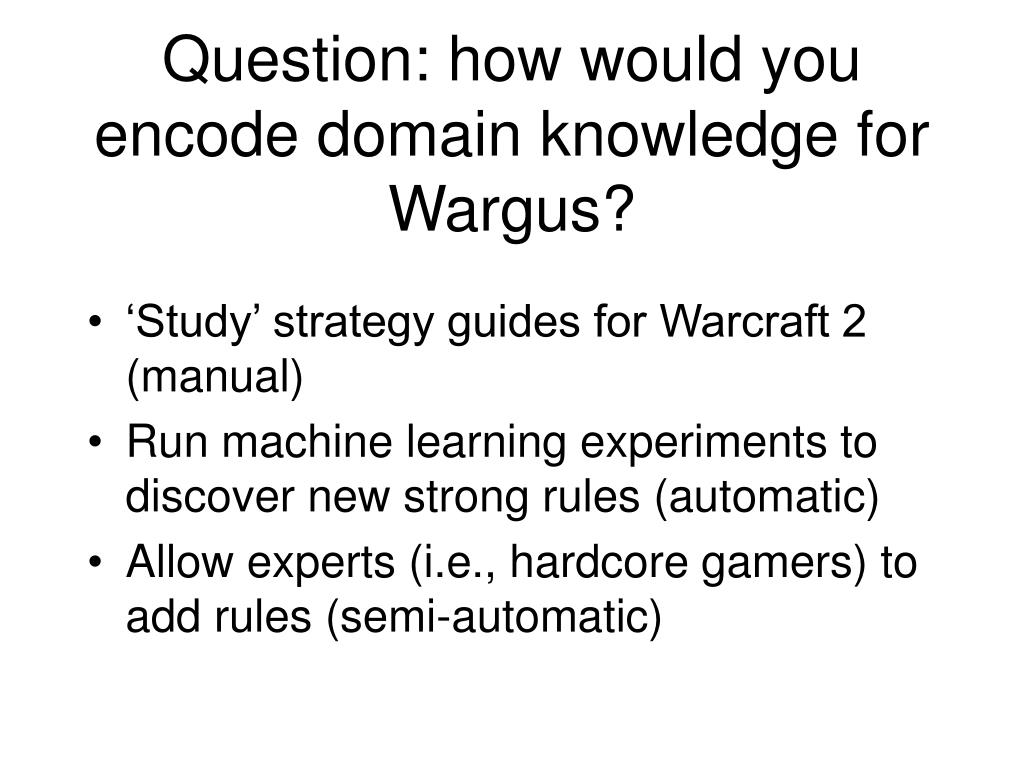 Question: how would you encode domain knowledge for Wargus?

• ‘Study’ strategy guides for Warcraft 2 (manual)
• Run machine learning experiments to discover new strong rules (automatic)
• Allow experts (i.e., hardcore gamers) to add rules (semi-automatic)